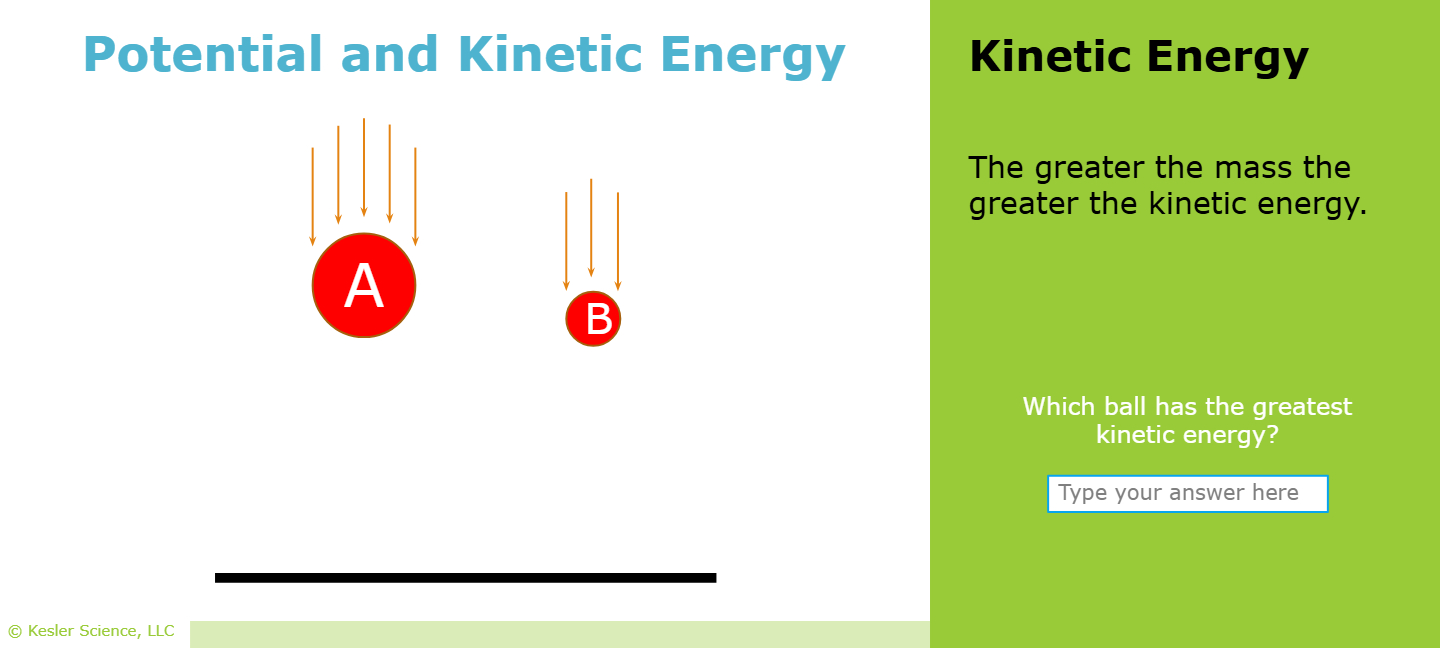 Potential and Kinetic Energy

A

B

© Kesler Science, LLC

Kinetic Energy

The greater the mass the greater the kinetic energy.

Which ball has the greatest kinetic energy?

Type your answer here